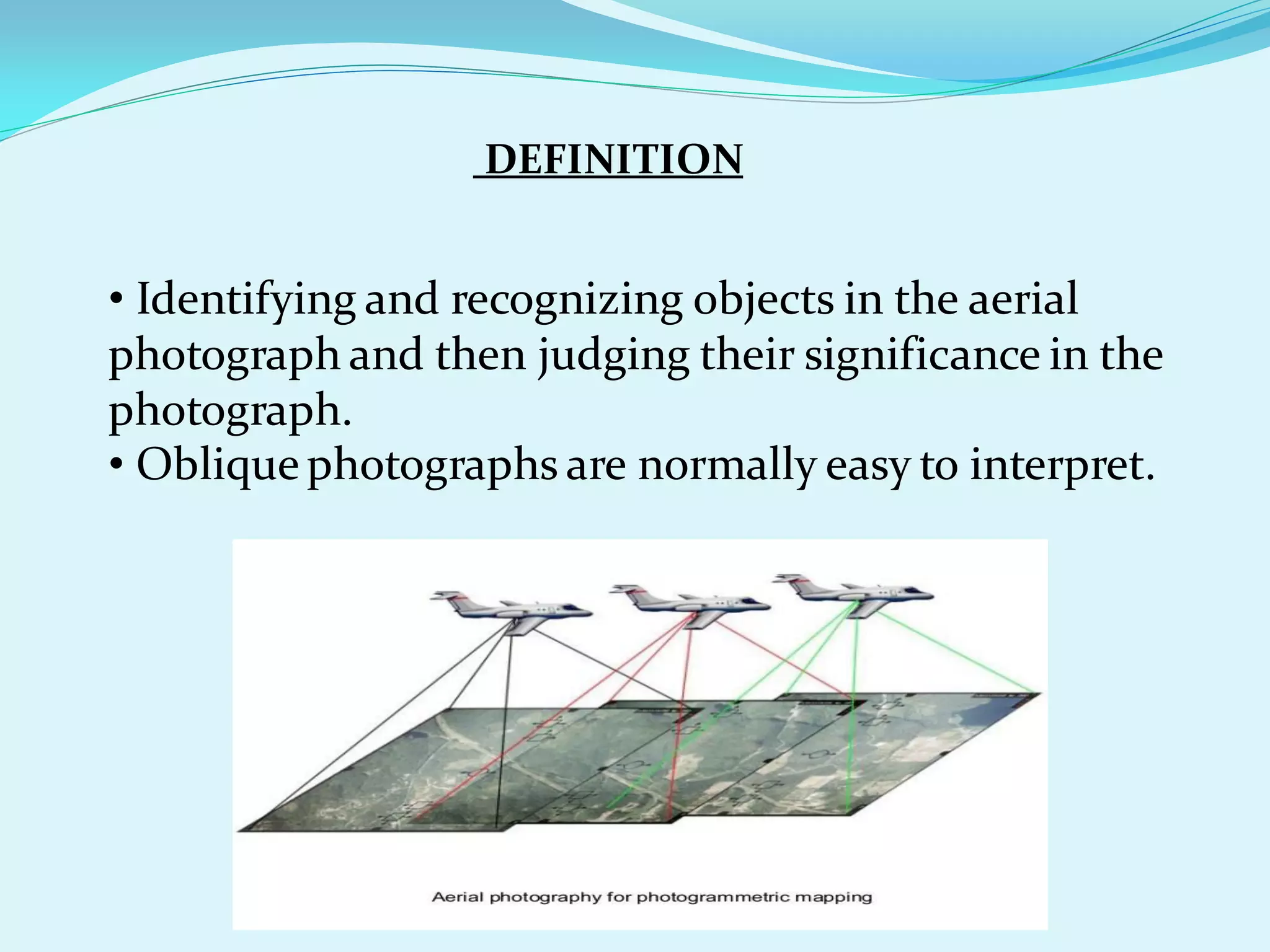 DEFINITION

• Identifying and recognizing objects in the aerial photograph and then judging their significance in the photograph.
• Oblique photographs are normally easy to interpret.

Aerial photography for photogrammetric mapping